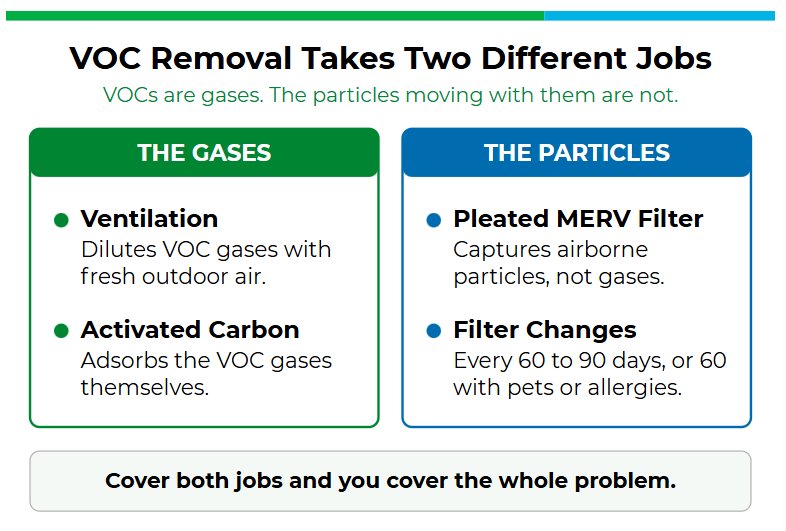 VOC Removal Takes Two Different Jobs

VOCs are gases. The particles moving with them are not.

THE GASES

Ventilation
Dilutes VOC gases with fresh outdoor air.

Activated Carbon
Adsorbs the VOC gases themselves.

THE PARTICLES

Pleated MERV Filter
Captures airborne particles, not gases.

Filter Changes
Every 60 to 90 days, or 60 with pets or allergies.

Cover both jobs and you cover the whole problem.